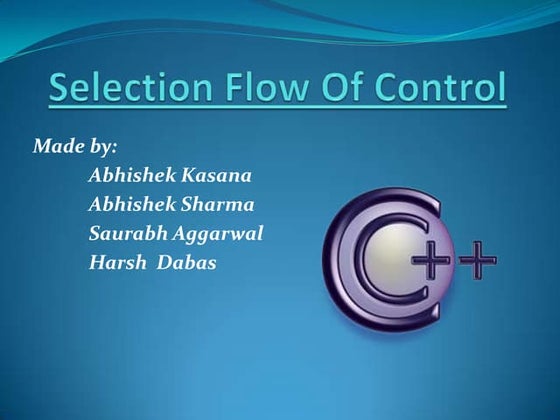 Selection Flow Of Control

Made by:
Abhishek Kasana
Abhishek Sharma
Saurabh Aggarwal
Harsh Dabas

C++